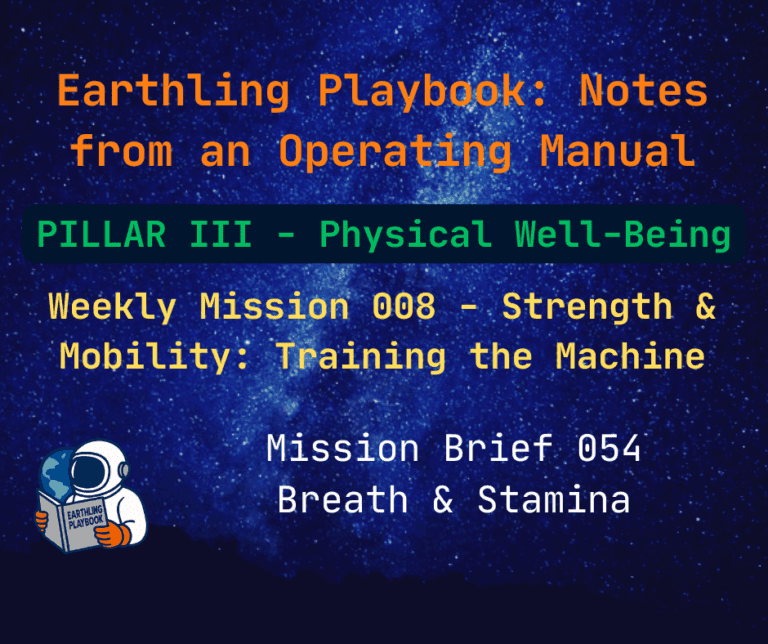 Earthling Playbook: Notes from an Operating Manual

PILLAR III - Physical Well-Being

Weekly Mission 008 - Strength & Mobility: Training the Machine

Mission Brief 054
Breath & Stamina

EARTHLING PLAYBOOK